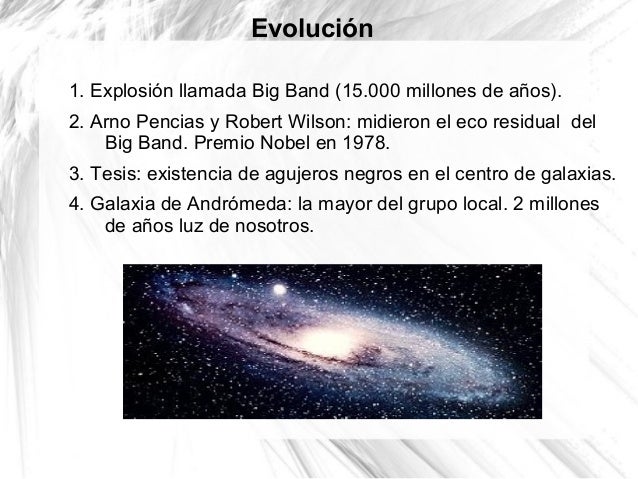 Evolución

1. Explosión llamada Big Band (15.000 millones de años).

2. Arno Pencias y Robert Wilson: midieron el eco residual del Big Band. Premio Nobel en 1978.

3. Tesis: existencia de agujeros negros en el centro de galaxias.

4. Galaxia de Andrómeda: la mayor del grupo local. 2 millones de años luz de nosotros.